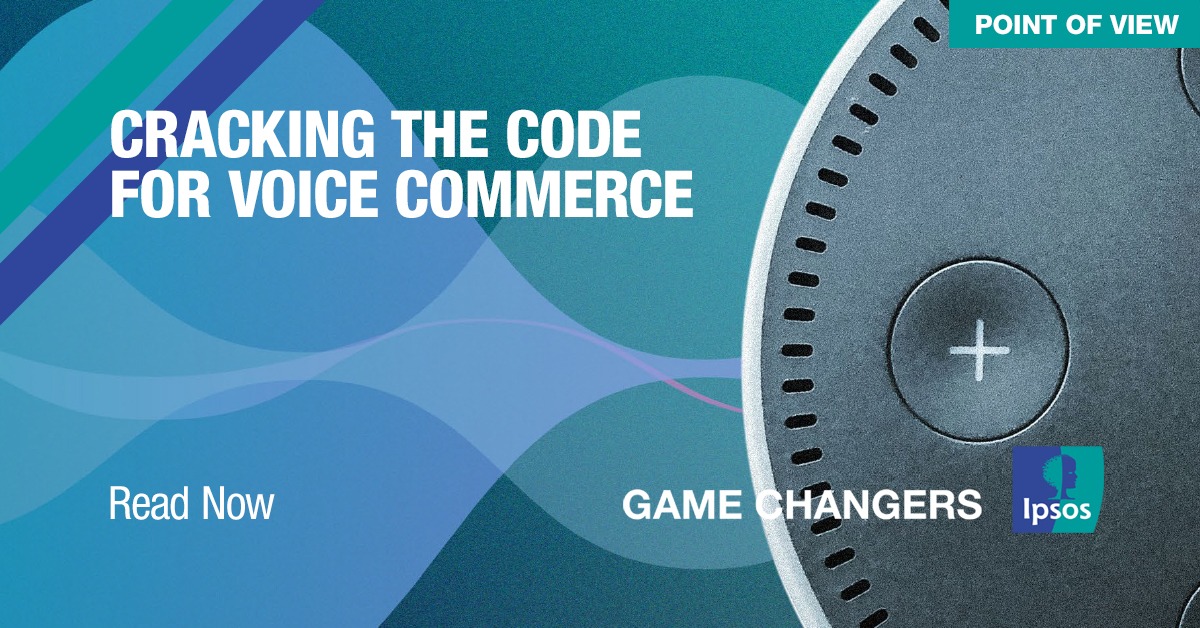 POINT OF VIEW

CRACKING THE CODE FOR VOICE COMMERCE

Read Now

GAME CHANGERS

Ipsos